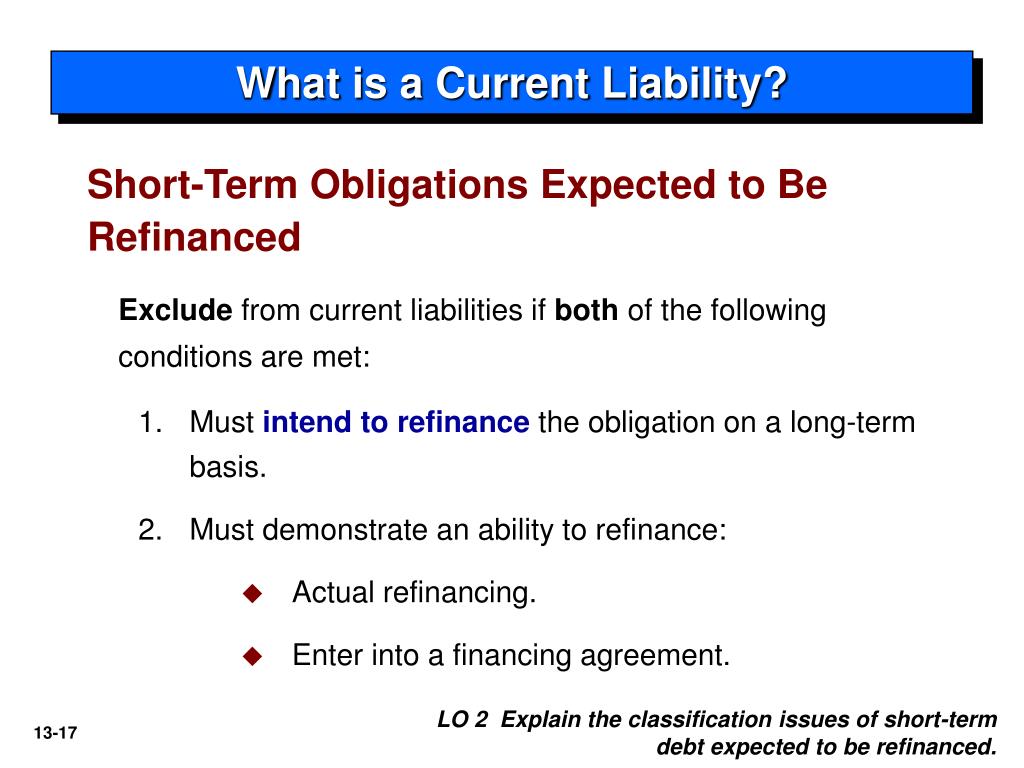 What is a Current Liability?

Short-Term Obligations Expected to Be Refinanced

Exclude from current liabilities if both of the following conditions are met:

1. Must intend to refinance the obligation on a long-term basis.

2. Must demonstrate an ability to refinance:

◆ Actual refinancing.

◆ Enter into a financing agreement.

13-17

LO 2 Explain the classification issues of short-term debt expected to be refinanced.